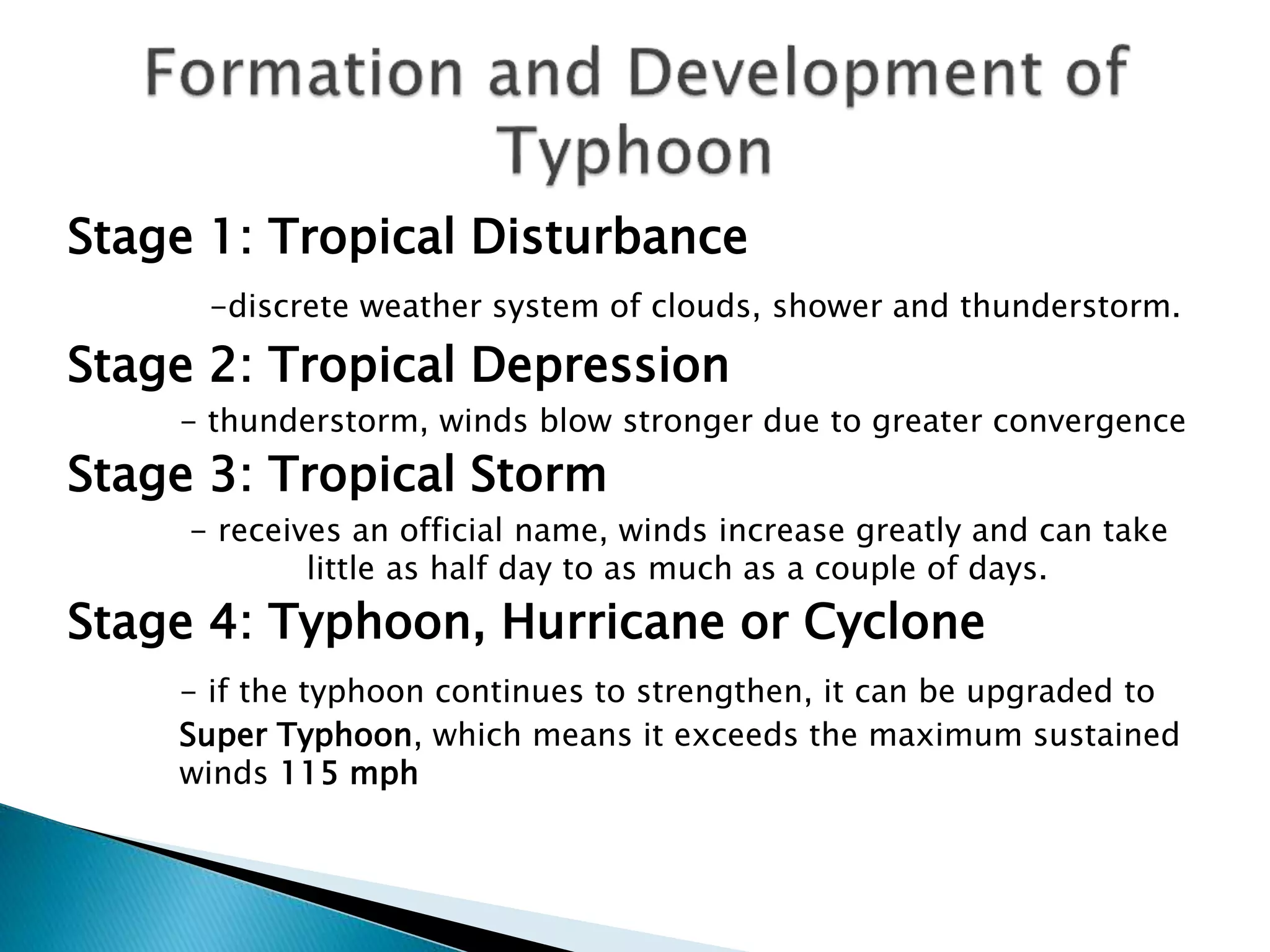 Formation and Development of Typhoon

Stage 1: Tropical Disturbance

-discrete weather system of clouds, shower and thunderstorm.

Stage 2: Tropical Depression

- thunderstorm, winds blow stronger due to greater convergence

Stage 3: Tropical Storm

- receives an official name, winds increase greatly and can take little as half day to as much as a couple of days.

Stage 4: Typhoon, Hurricane or Cyclone

- if the typhoon continues to strengthen, it can be upgraded to Super Typhoon, which means it exceeds the maximum sustained winds 115 mph